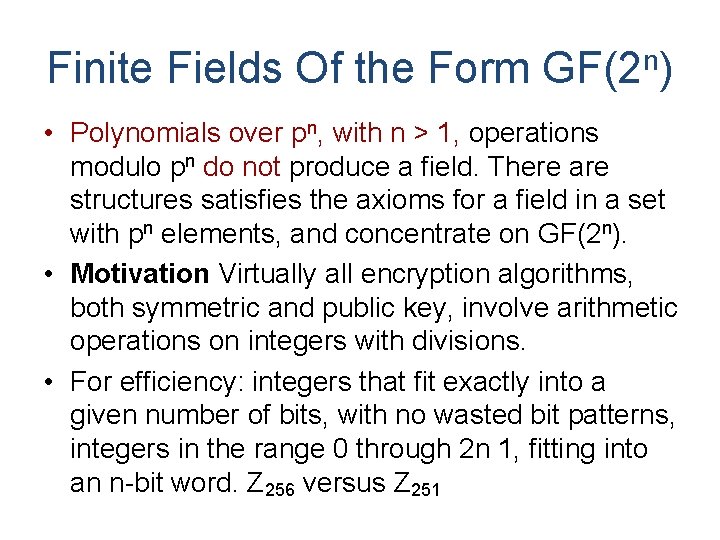 Finite Fields Of the Form GF($2^n$)

• Polynomials over $p^n$, with n > 1, operations modulo $p^n$ do not produce a field. There are structures satisfies the axioms for a field in a set with $p^n$ elements, and concentrate on GF($2^n$).

• **Motivation** Virtually all encryption algorithms, both symmetric and public key, involve arithmetic operations on integers with divisions.

• For efficiency: integers that fit exactly into a given number of bits, with no wasted bit patterns, integers in the range 0 through 2n 1, fitting into an n-bit word. $Z_{256}$ versus $Z_{251}$